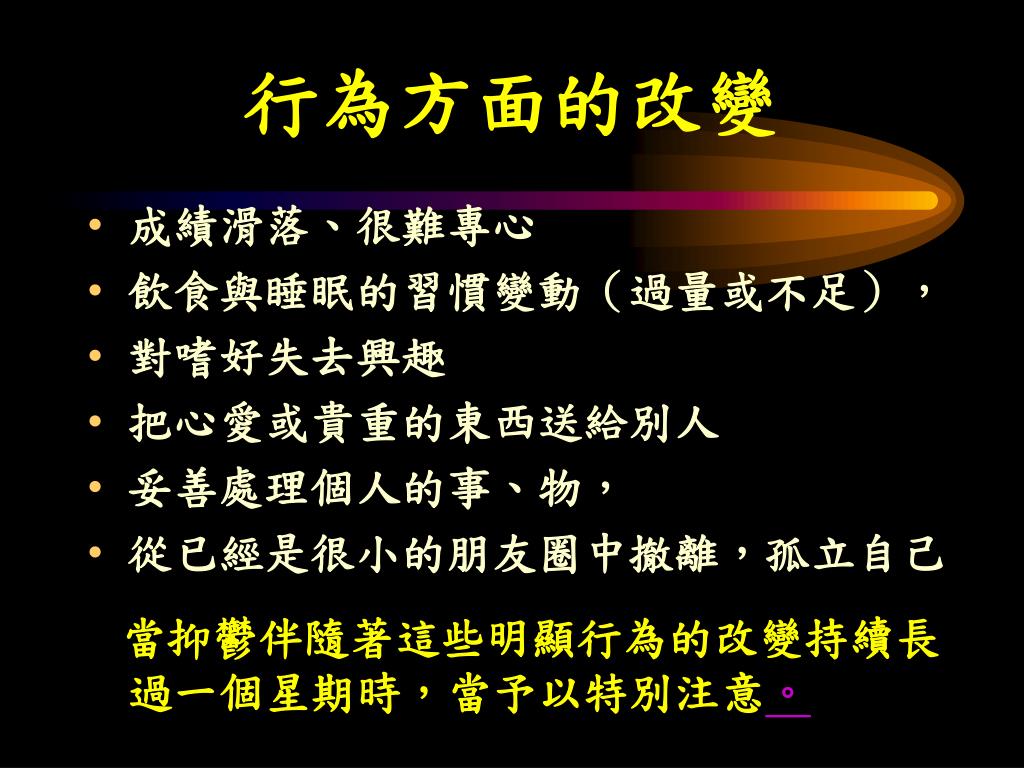 行為方面的改變

• 成績滑落、很難專心
• 飲食與睡眠的習慣變動（過量或不足），
• 對嗜好失去興趣
• 把心愛或貴重的東西送給別人
• 妥善處理個人的事、物，
• 從已經是很小的朋友圈中撤離，孤立自己

當抑鬱伴隨著這些明顯行為的改變持續長過一個星期時，當予以特別注意。